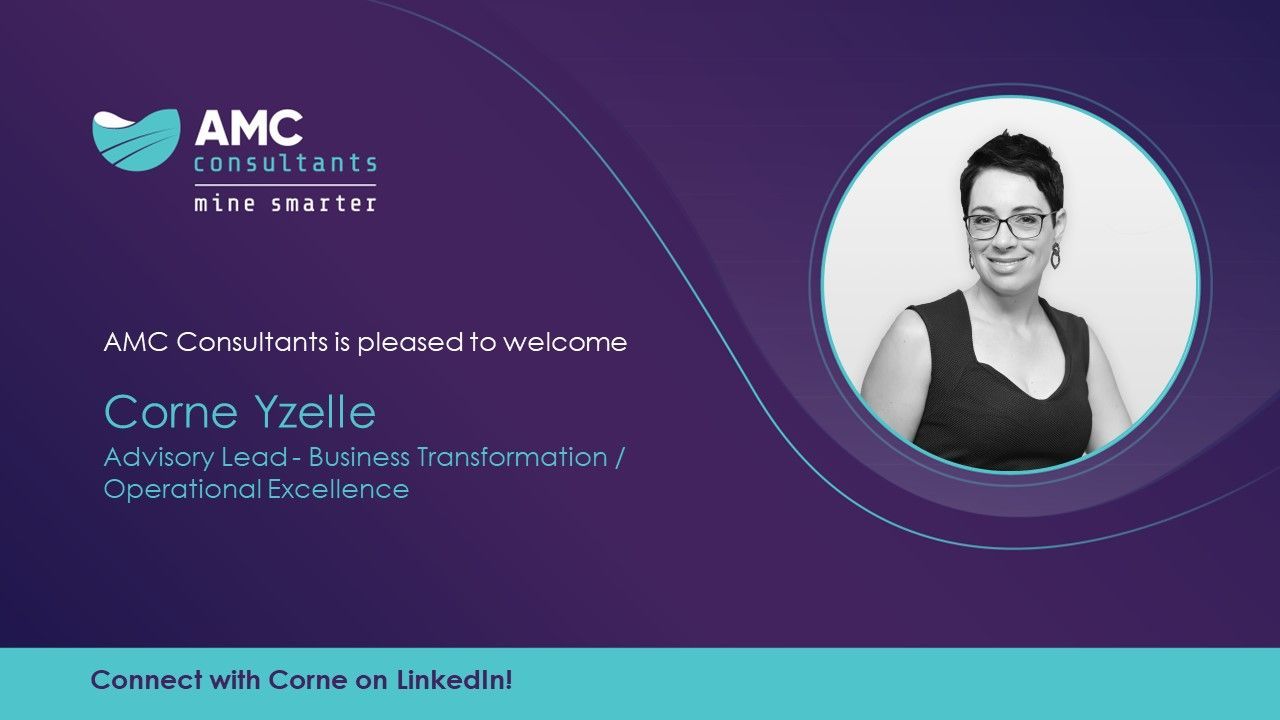 AMC
consultants
mine smarter

AMC Consultants is pleased to welcome

Corne Yzelle

Advisory Lead - Business Transformation / Operational Excellence

Connect with Corne on LinkedIn!